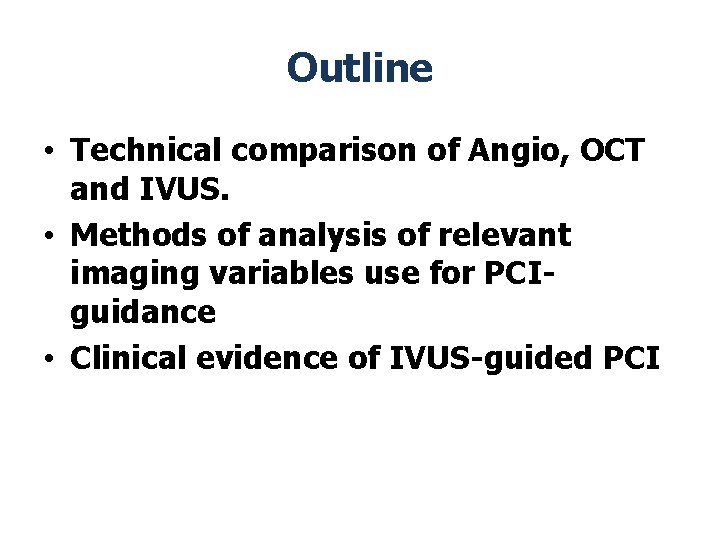 Outline

• Technical comparison of Angio, OCT and IVUS.
• Methods of analysis of relevant imaging variables use for PCI-guidance
• Clinical evidence of IVUS-guided PCI